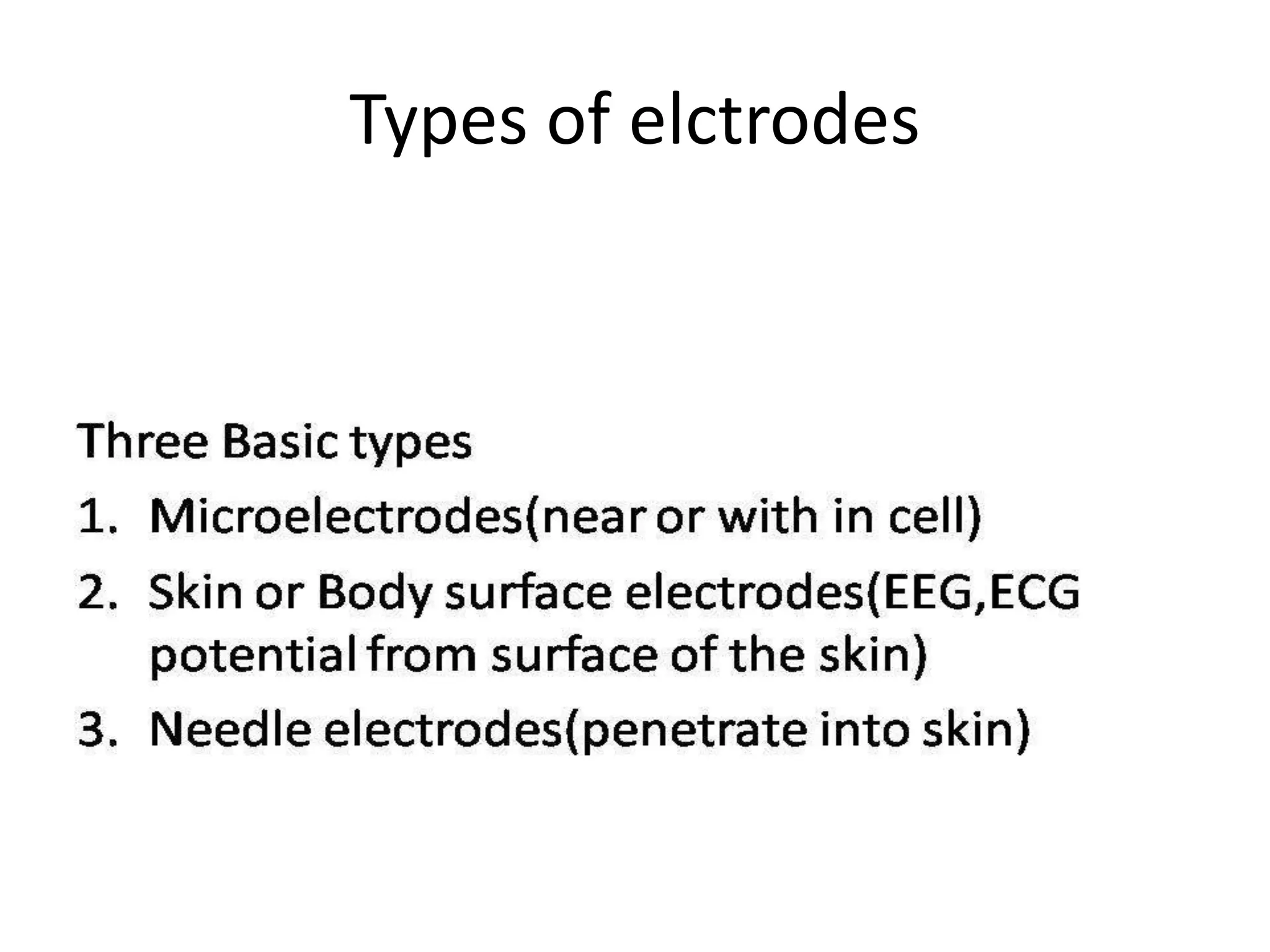 Types of elctrodes

Three Basic types

1. Microelectrodes(near or with in cell)
2. Skin or Body surface electrodes(EEG,ECG potential from surface of the skin)
3. Needle electrodes(penetrate into skin)